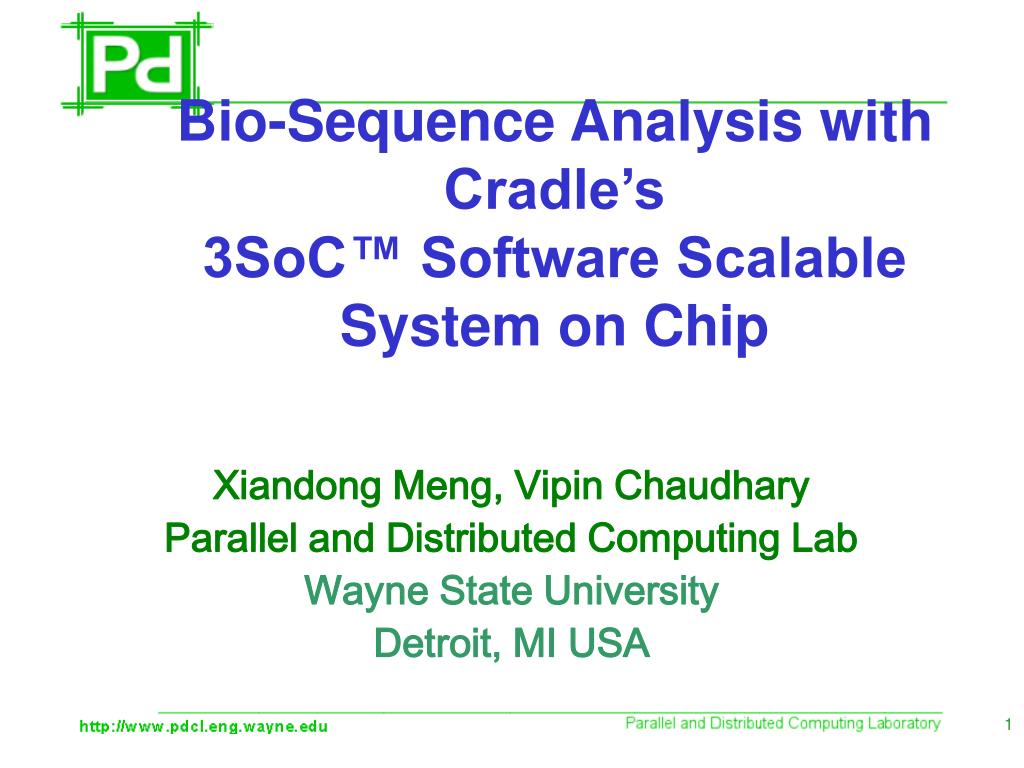 Pd

Bio-Sequence Analysis with Cradle's 3SoC™ Software Scalable System on Chip

Xiandong Meng, Vipin Chaudhary
Parallel and Distributed Computing Lab
Wayne State University
Detroit, MI USA

http://www.pdcl.eng.wayne.edu
Parallel and Distributed Computing Laboratory
1